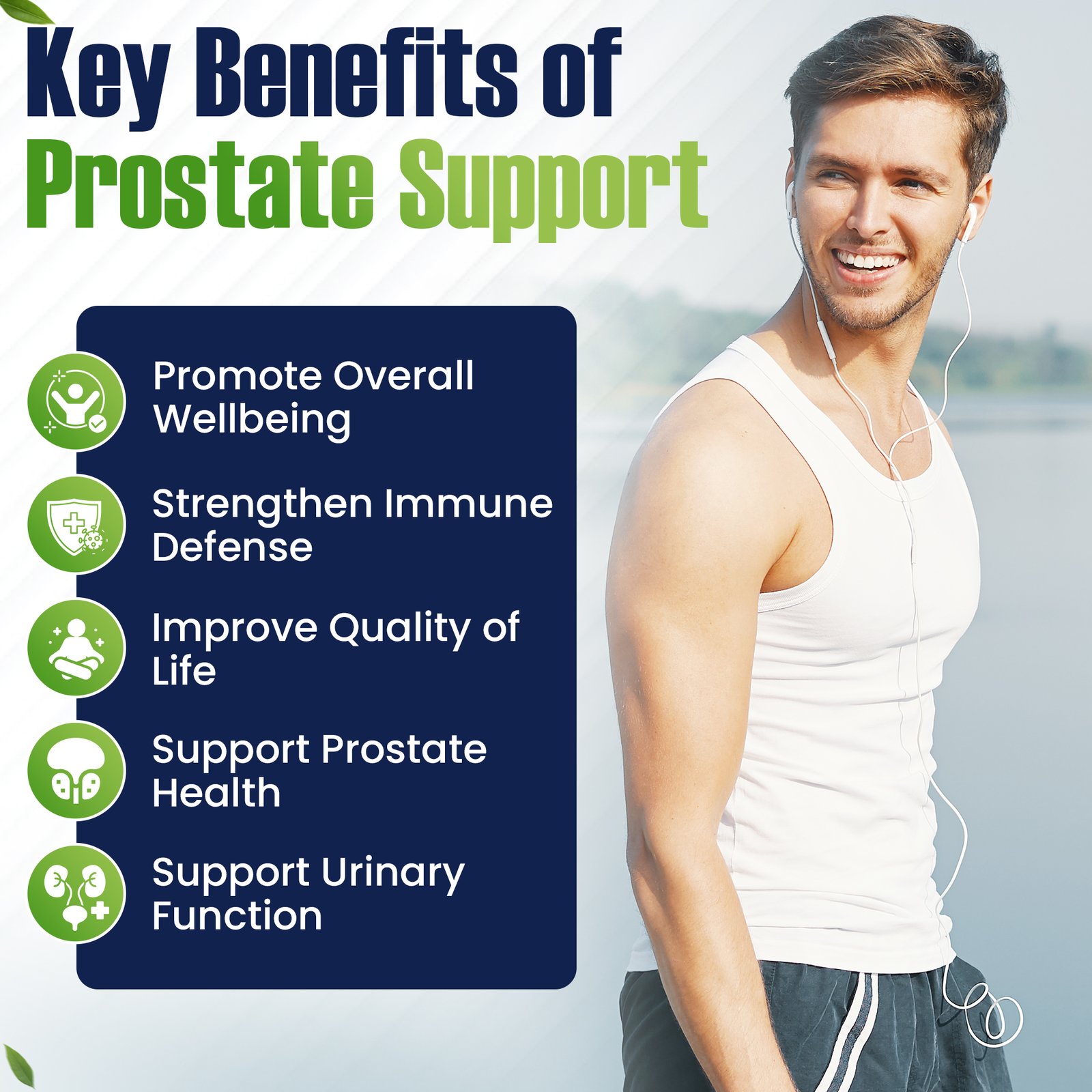 Key Benefits of
Prostate Support

Promote Overall Wellbeing

Strengthen Immune Defense

Improve Quality of Life

Support Prostate Health

Support Urinary Function